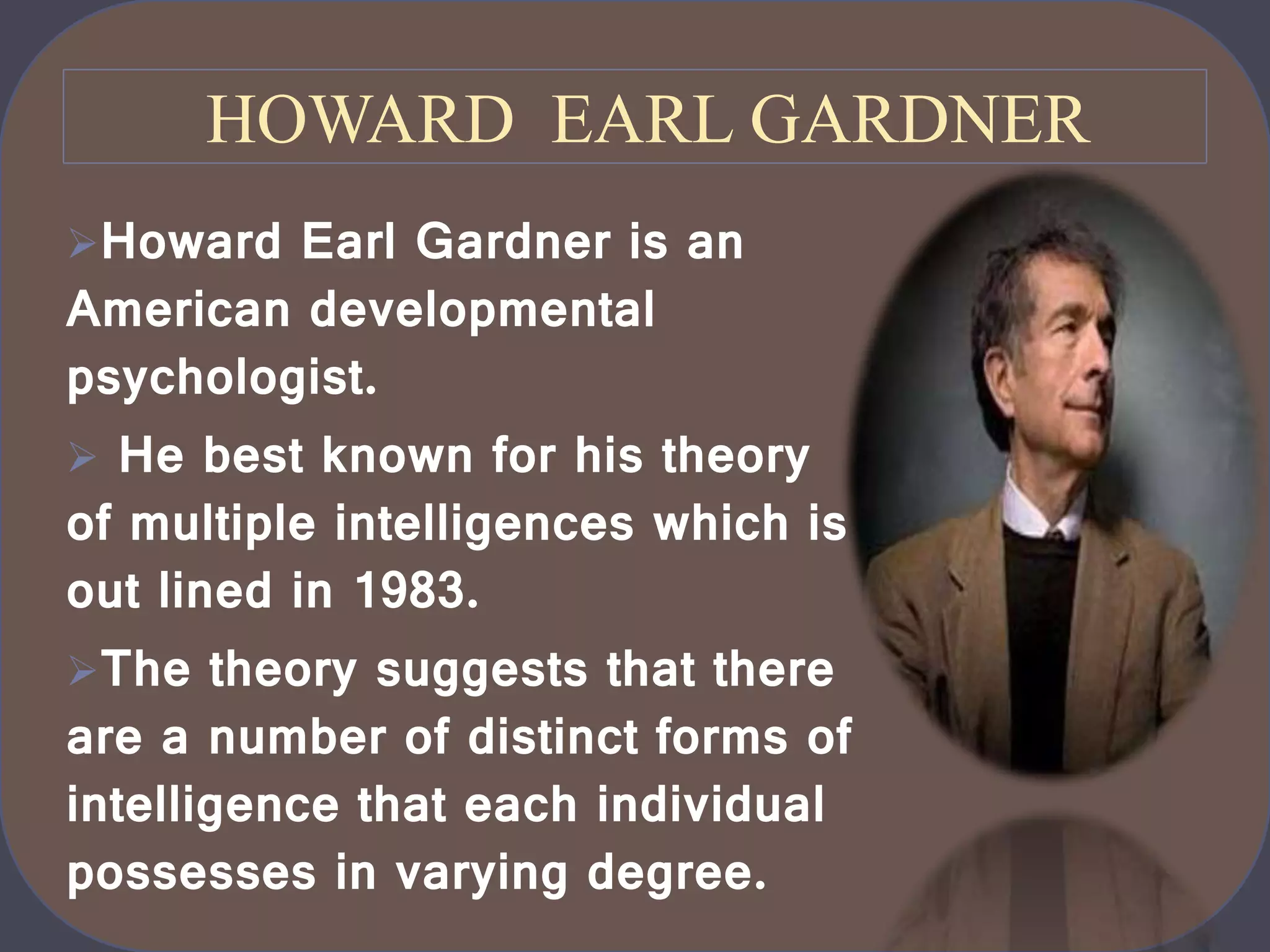 HOWARD EARL GARDNER

➢Howard Earl Gardner is an American developmental psychologist.

➢ He best known for his theory of multiple intelligences which is out lined in 1983.

➢The theory suggests that there are a number of distinct forms of intelligence that each individual possesses in varying degree.